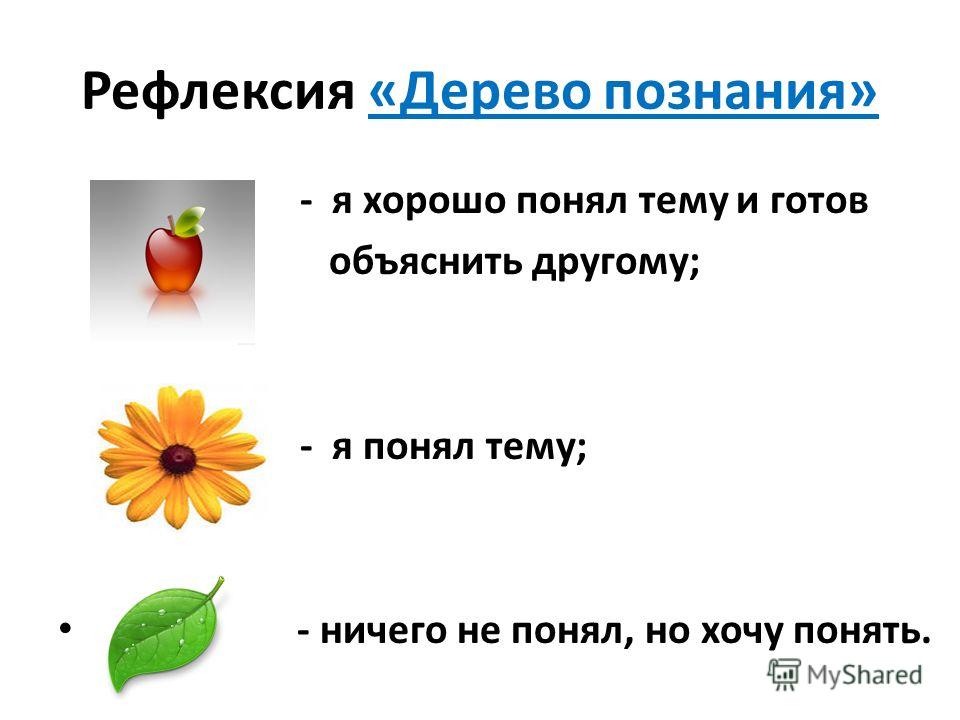 Рефлексия «Дерево познания»

- я хорошо понял тему и готов объяснить другому;

- я понял тему;

• - ничего не понял, но хочу понять.

MyShared